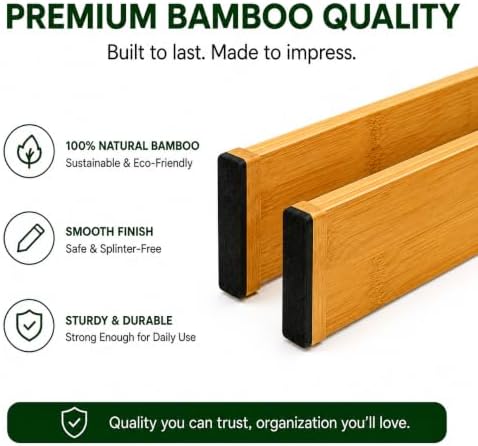 PREMIUM BAMBOO QUALITY
Built to last. Made to impress.

100% NATURAL BAMBOO
Sustainable & Eco-Friendly

SMOOTH FINISH
Safe & Splinter-Free

STURDY & DURABLE
Strong Enough for Daily Use

Quality you can trust, organization you'll love.